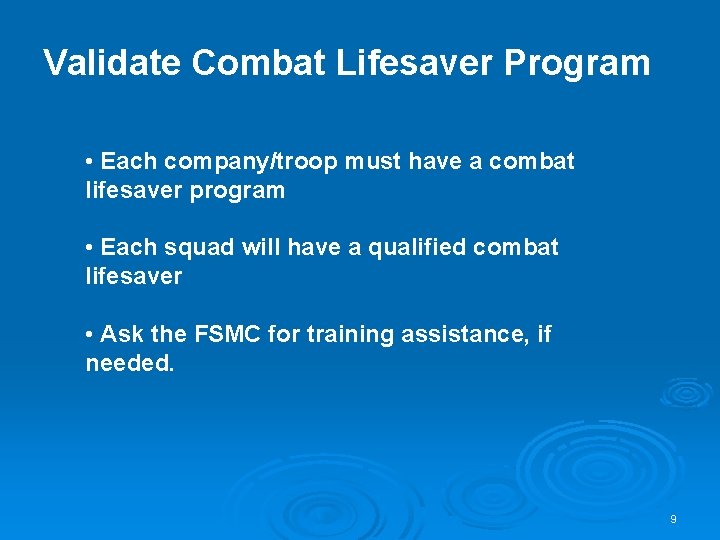 Validate Combat Lifesaver Program

• Each company/troop must have a combat lifesaver program

• Each squad will have a qualified combat lifesaver

• Ask the FSMC for training assistance, if needed.

9